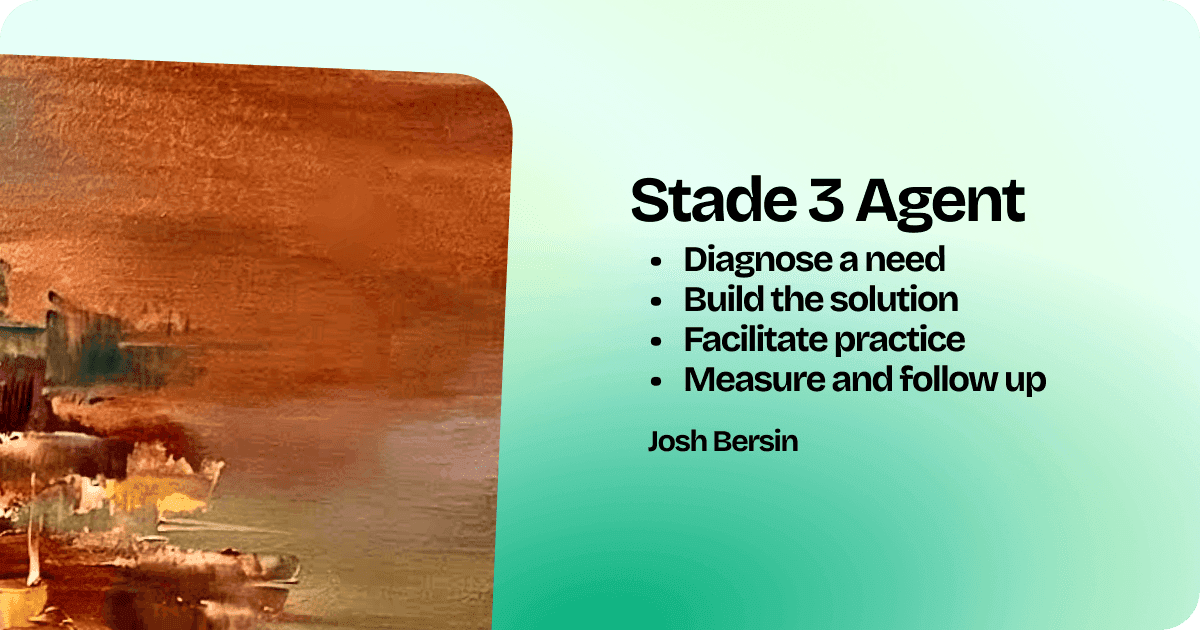 Stade 3 Agent

• Diagnose a need
• Build the solution
• Facilitate practice
• Measure and follow up

Josh Bersin